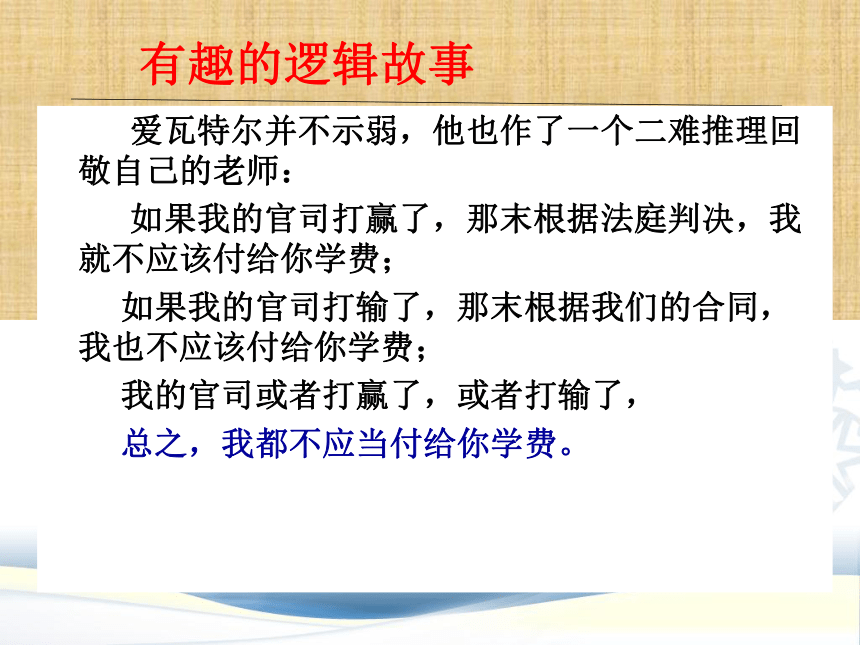 有趣的逻辑故事

爱瓦特尔并不示弱，他也作了一个二难推理回敬自己的老师：

如果我的官司打赢了，那末根据法庭判决，我就不应该付给你学费；

如果我的官司打输了，那末根据我们的合同，我也不应该付给你学费；

我的官司或者打赢了，或者打输了，

总之，我都不应当付给你学费。